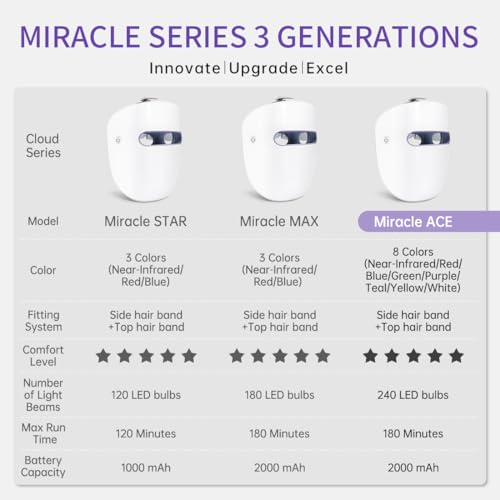 MIRACLE SERIES 3 GENERATIONS

Innovate | Upgrade | Excel

| Cloud Series | | | |
|---|---|---|---|
| Model | Miracle STAR | Miracle MAX | Miracle ACE |
| Color | 3 Colors (Near-Infrared/ Red/Blue) | 3 Colors (Near-Infrared/ Red/Blue) | 8 Colors (Near-Infrared/Red/ Blue/Green/Purple/ Teal/Yellow/White) |
| Fitting System | Side hair band +Top hair band | Side hair band +Top hair band | Side hair band +Top hair band |
| Comfort Level | ★★★★★ | ★★★★★ | ★★★★★ |
| Number of Light Beams | 120 LED bulbs | 180 LED bulbs | 240 LED bulbs |
| Max Run Time | 120 Minutes | 180 Minutes | 180 Minutes |
| Battery Capacity | 1000 mAh | 2000 mAh | 2000 mAh |